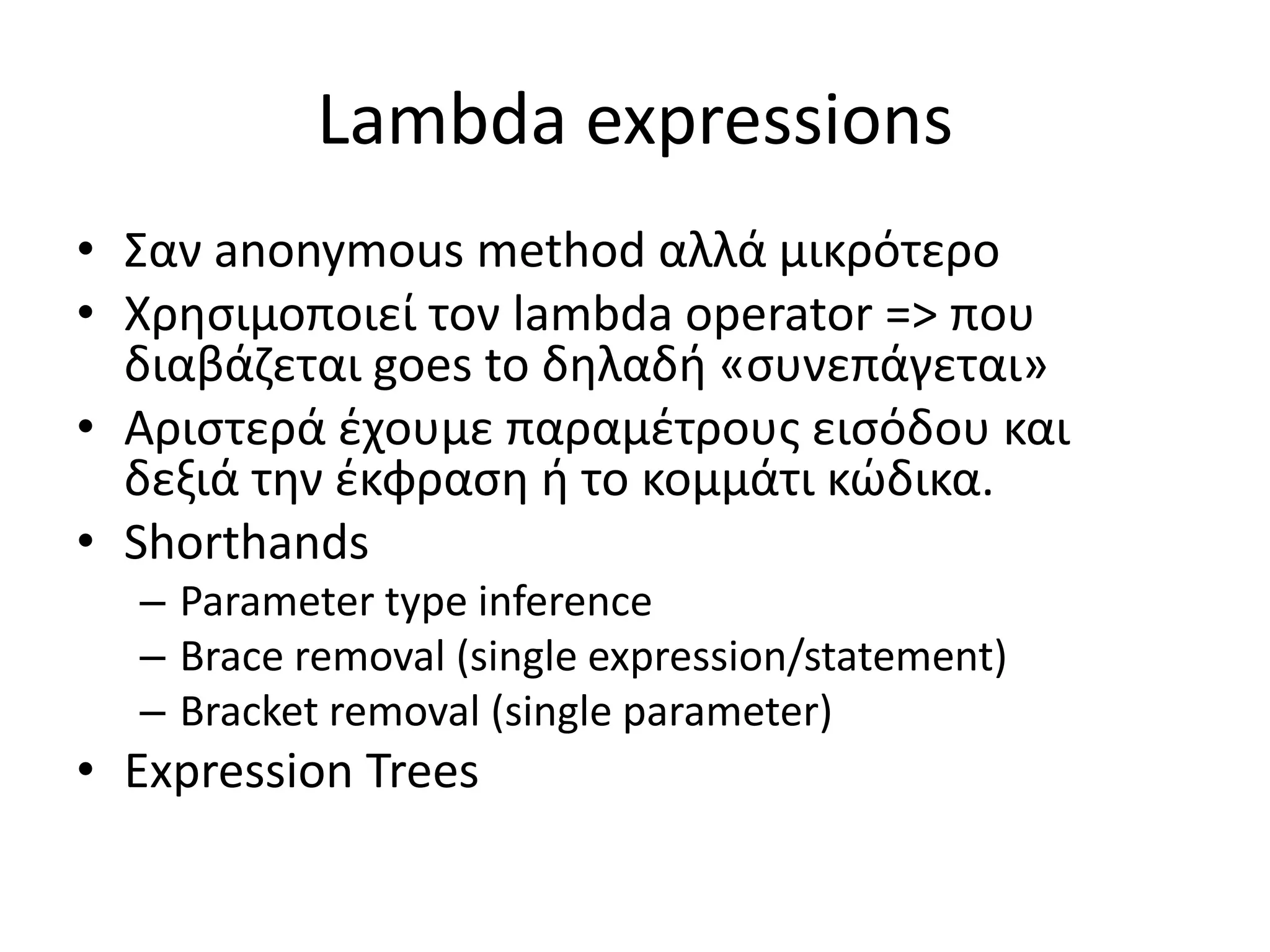 Lambda expressions

• Σαν anonymous method αλλά μικρότερο
• Χρησιμοποιεί τον lambda operator => που διαβάζεται goes to δηλαδή «συνεπάγεται»
• Αριστερά έχουμε παραμέτρους εισόδου και δεξιά την έκφραση ή το κομμάτι κώδικα.
• Shorthands
– Parameter type inference
– Brace removal (single expression/statement)
– Bracket removal (single parameter)
• Expression Trees